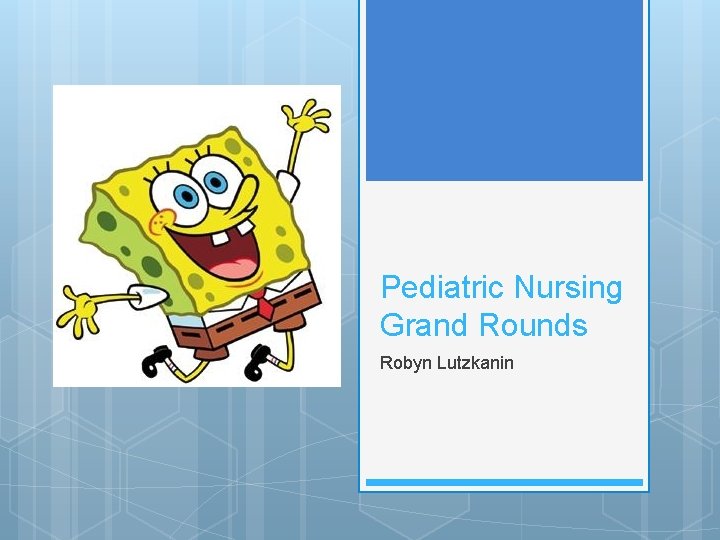 Pediatric Nursing Grand Rounds

Robyn Lutzkanin